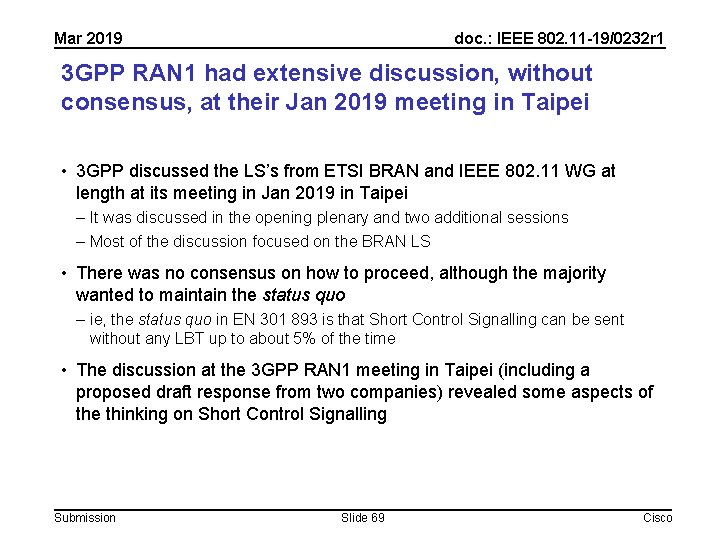 Mar 2019

doc.: IEEE 802.11-19/0232r1

3GPP RAN1 had extensive discussion, without consensus, at their Jan 2019 meeting in Taipei

• 3GPP discussed the LS's from ETSI BRAN and IEEE 802.11 WG at length at its meeting in Jan 2019 in Taipei
– It was discussed in the opening plenary and two additional sessions
– Most of the discussion focused on the BRAN LS

• There was no consensus on how to proceed, although the majority wanted to maintain the status quo
– ie, the status quo in EN 301 893 is that Short Control Signalling can be sent without any LBT up to about 5% of the time

• The discussion at the 3GPP RAN1 meeting in Taipei (including a proposed draft response from two companies) revealed some aspects of the thinking on Short Control Signalling

Submission

Slide 69

Cisco